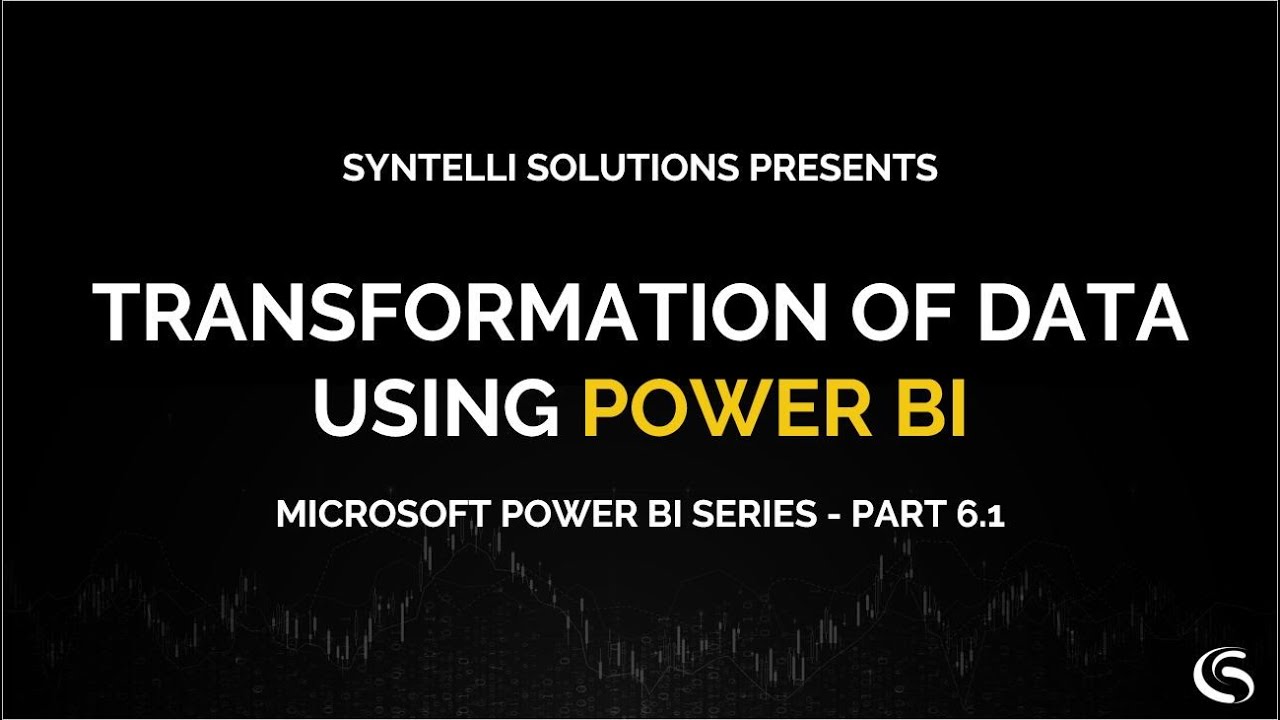 SYNTELLI SOLUTIONS PRESENTS

TRANSFORMATION OF DATA USING POWER BI

MICROSOFT POWER BI SERIES - PART 6.1